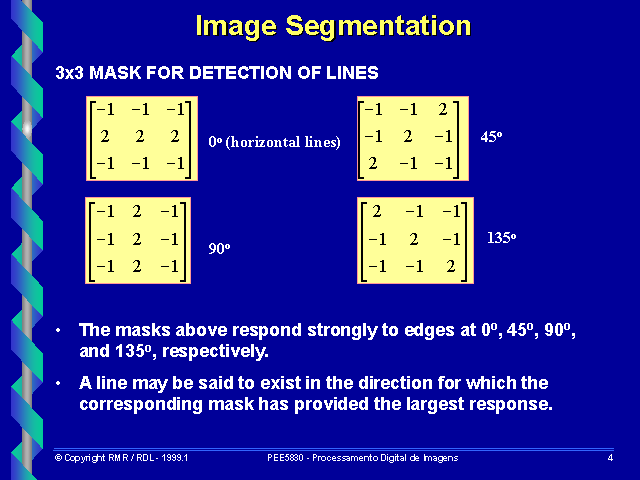 Image Segmentation

3x3 MASK FOR DETECTION OF LINES

$\begin{bmatrix} -1 & -1 & -1 \\ 2 & 2 & 2 \\ -1 & -1 & -1 \end{bmatrix}$ $0^o$ (horizontal lines)

$\begin{bmatrix} -1 & -1 & 2 \\ -1 & 2 & -1 \\ 2 & -1 & -1 \end{bmatrix}$ $45^o$

$\begin{bmatrix} -1 & 2 & -1 \\ -1 & 2 & -1 \\ -1 & 2 & -1 \end{bmatrix}$ $90^o$

$\begin{bmatrix} 2 & -1 & -1 \\ -1 & 2 & -1 \\ -1 & -1 & 2 \end{bmatrix}$ $135^o$

• The masks above respond strongly to edges at $0^o$, $45^o$, $90^o$, and $135^o$, respectively.

• A line may be said to exist in the direction for which the corresponding mask has provided the largest response.

© Copyright RMR / RDL - 1999.1 PEE5830 - Processamento Digital de Imagens 4